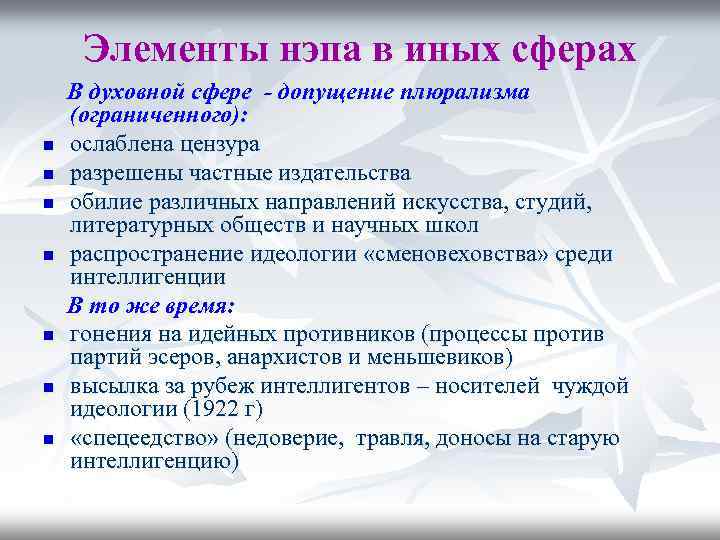 Элементы нэпа в иных сферах

В духовной сфере - допущение плюрализма (ограниченного):

- ослаблена цензура
- разрешены частные издательства
- обилие различных направлений искусства, студий, литературных обществ и научных школ
- распространение идеологии «сменовеховства» среди интеллигенции

В то же время:

- гонения на идейных противников (процессы против партий эсеров, анархистов и меньшевиков)
- высылка за рубеж интеллигентов – носителей чуждой идеологии (1922 г)
- «спецеедство» (недоверие, травля, доносы на старую интеллигенцию)